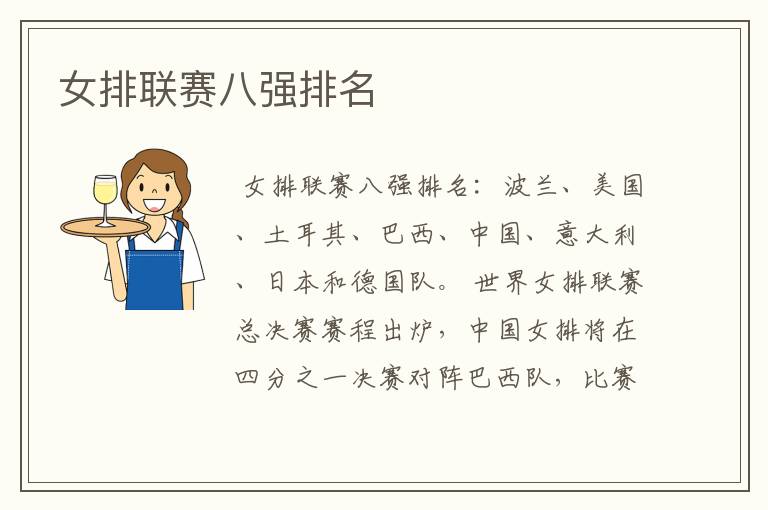 女排联赛八强排名

女排联赛八强排名：波兰、美国、土耳其、巴西、中国、意大利、日本和德国队。世界女排联赛总决赛赛程出炉，中国女排将在四分之一决赛对阵巴西队，比赛